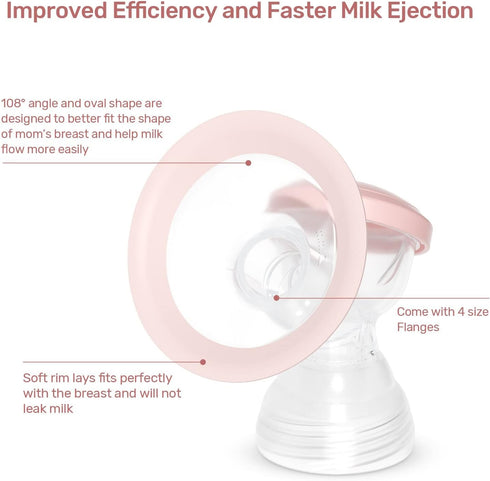 Improved Efficiency and Faster Milk Ejection

108° angle and oval shape are designed to better fit the shape of mom's breast and help milk flow more easily

Come with 4 size Flanges

Soft rim lays fits perfectly with the breast and will not leak milk